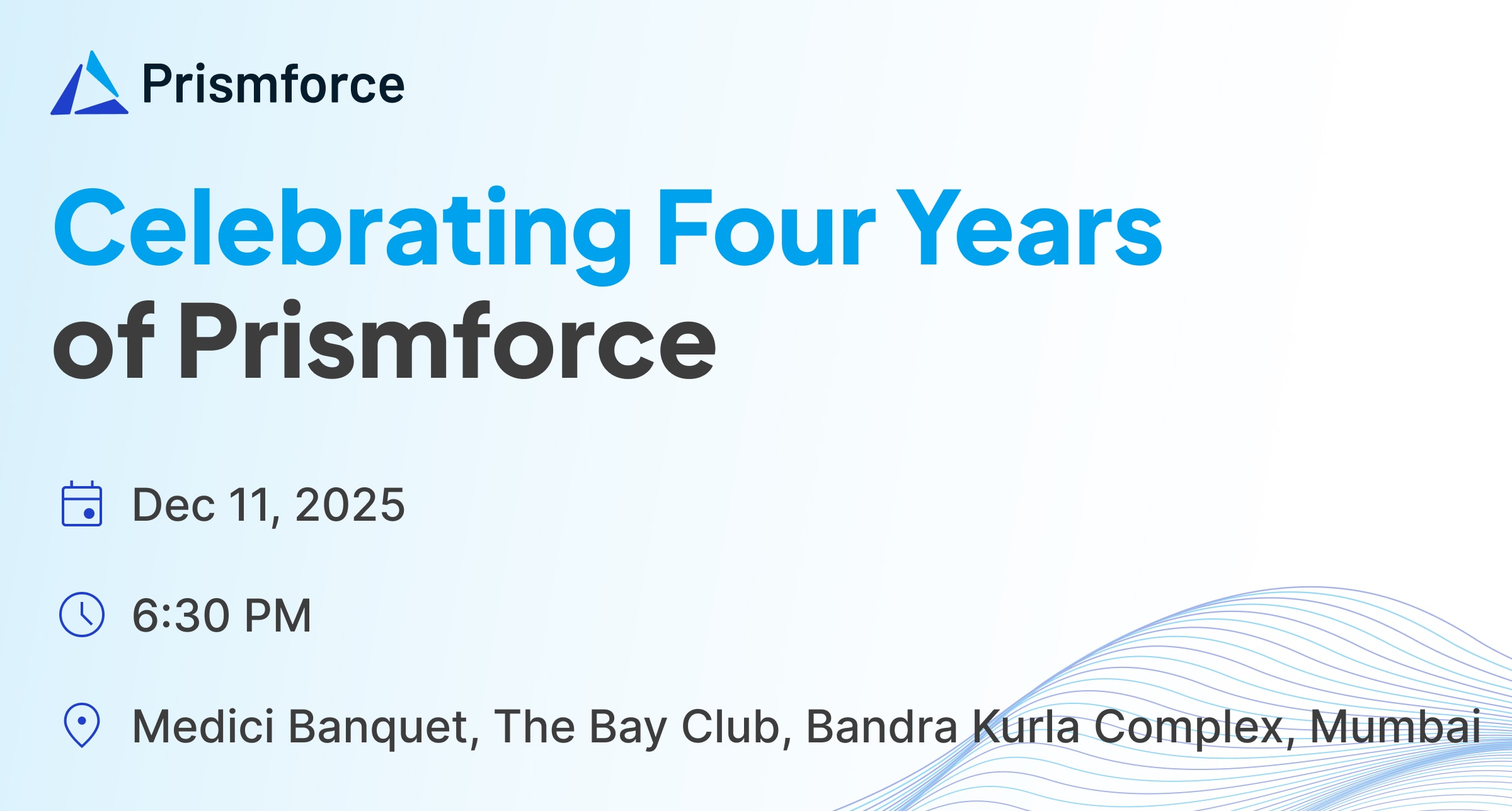 Prismforce

Celebrating Four Years of Prismforce

Dec 11, 2025

6:30 PM

Medici Banquet, The Bay Club, Bandra Kurla Complex, Mumbai